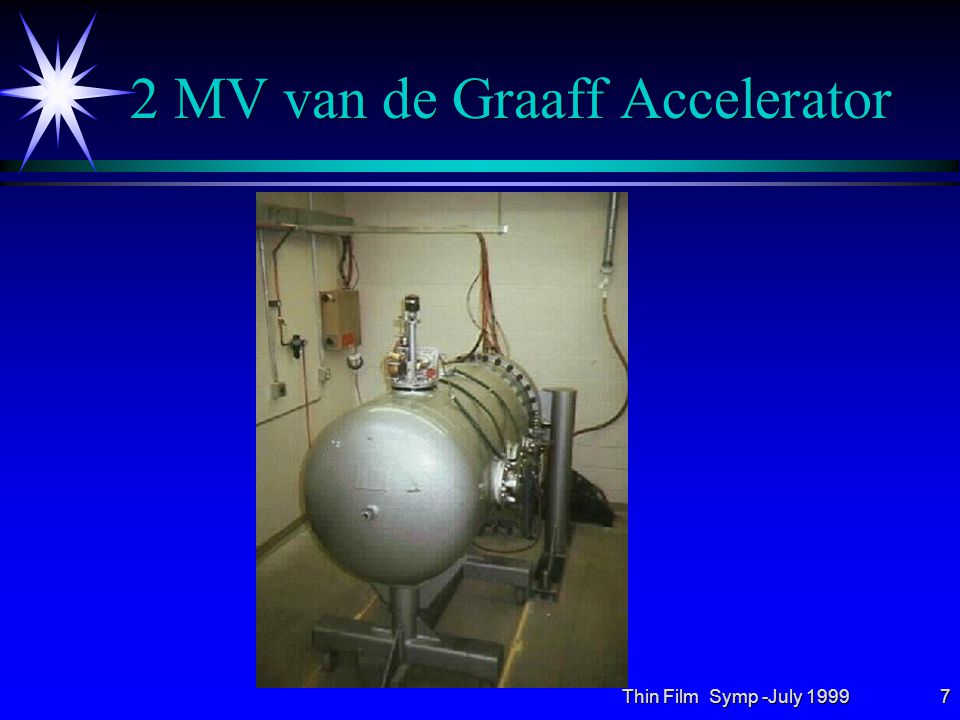 2 MV van de Graaff Accelerator

Thin Film Symp -July 1999 7